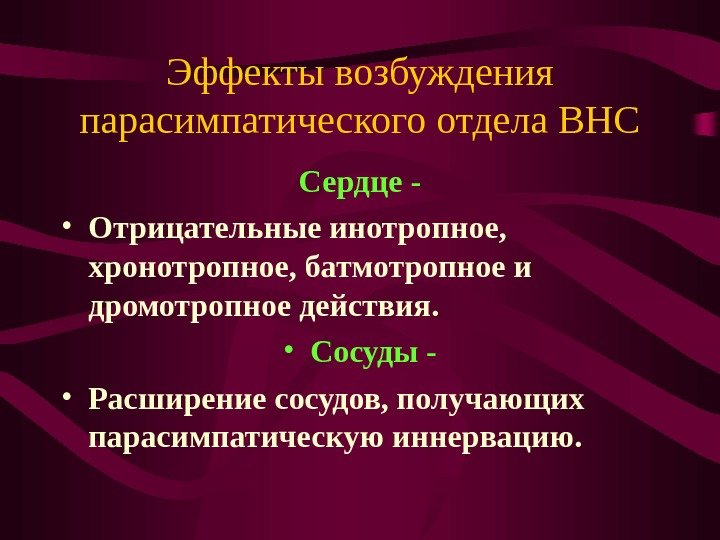 Эффекты возбуждения парасимпатического отдела ВНС

Сердце -

• Отрицательные инотропное, хронотропное, батмотропное и дромотропное действия.

• Сосуды -

• Расширение сосудов, получающих парасимпатическую иннервацию.